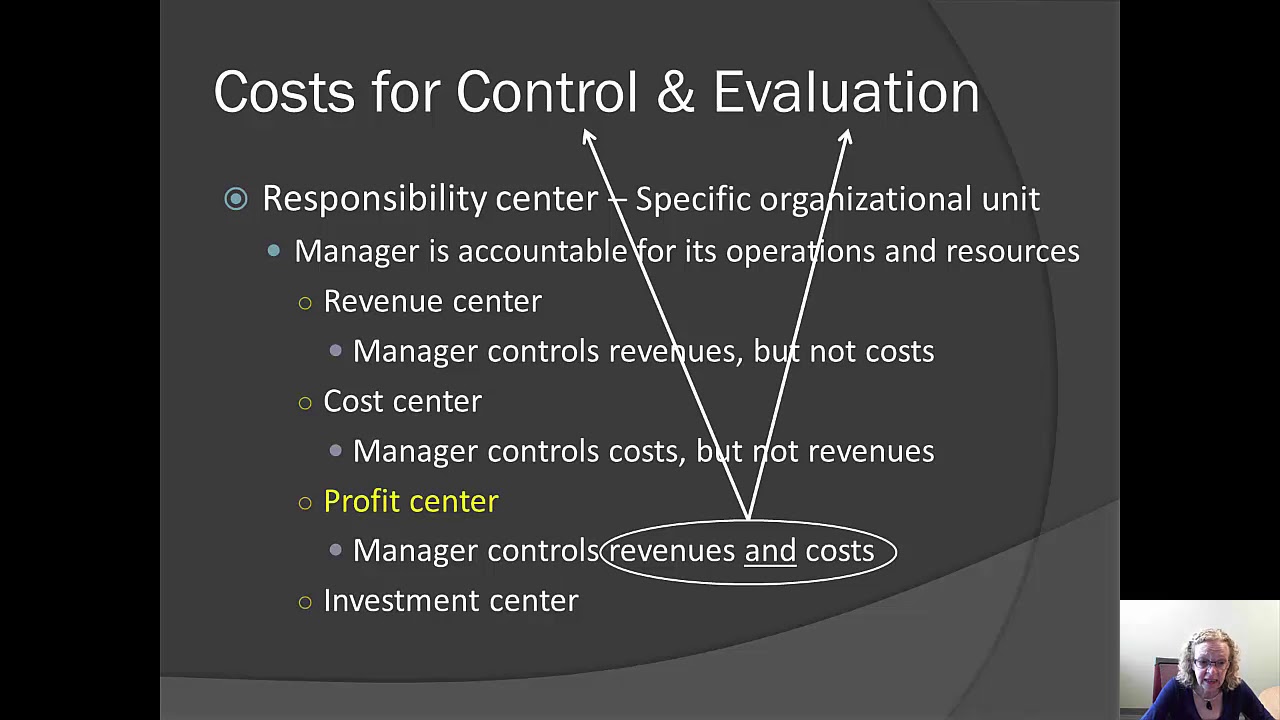 Costs for Control & Evaluation

Responsibility center – Specific organizational unit

Manager is accountable for its operations and resources

Revenue center

Manager controls revenues, but not costs

Cost center

Manager controls costs, but not revenues

Profit center

Manager controls revenues and costs

Investment center